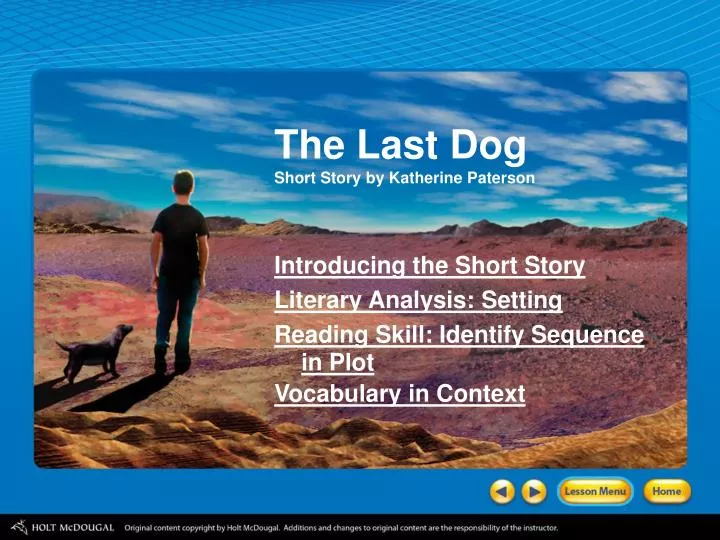 The Last Dog
Short Story by Katherine Paterson

Introducing the Short Story
Literary Analysis: Setting
Reading Skill: Identify Sequence in Plot
Vocabulary in Context

Lesson Menu
Home

HOLT McDOUGAL Original content copyright by Holt McDougal. Additions and changes to original content are the responsibility of the instructor.